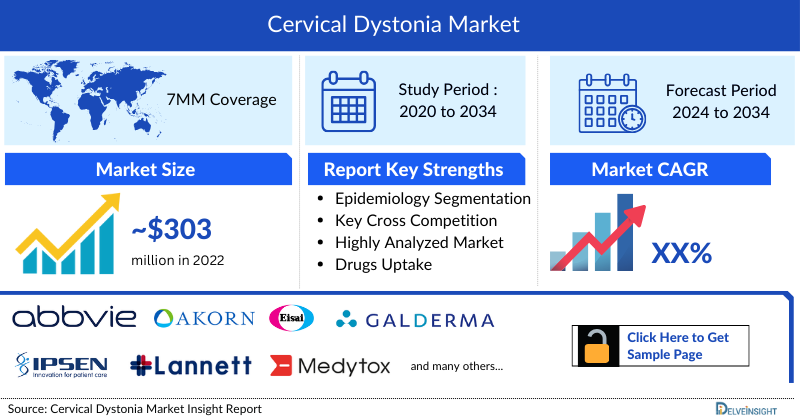 Cervical Dystonia Market

7MM Coverage

Study Period : 2020 to 2034

Forecast Period 2024 to 2034

Market Size

~$303 million in 2022

Report Key Strengths

- Epidemiology Segmentation
- Key Cross Competition
- Highly Analyzed Market
- Drugs Uptake

Market CAGR

XX%

abbvie AKORN Eisai GALDERMA

IPSEN Innovation for patient care Lannett Medytox and many others...

Click Here to Get Sample Page

Source: Cervical Dystonia Market Insight Report

DELVEINSIGHT